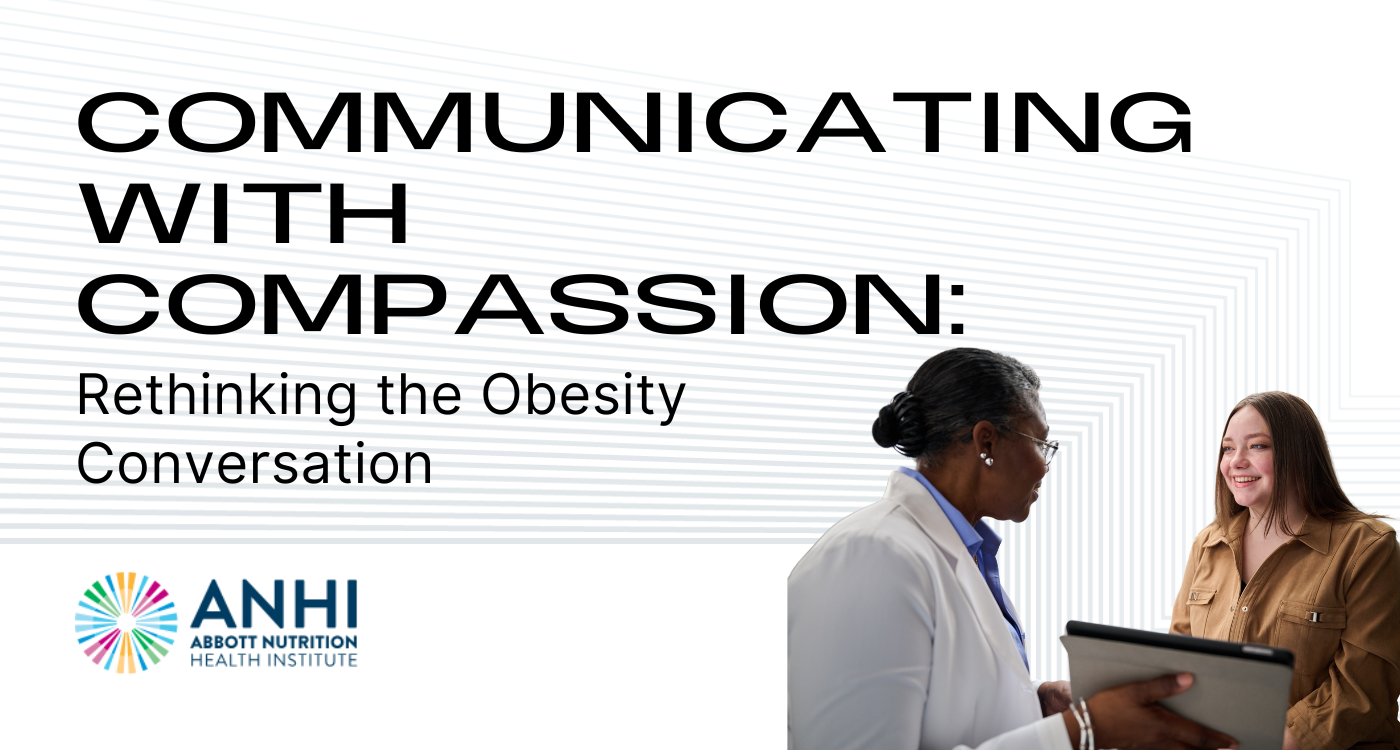 COMMUNICATING WITH COMPASSION:

Rethinking the Obesity Conversation

ANHI
ABBOTT NUTRITION
HEALTH INSTITUTE